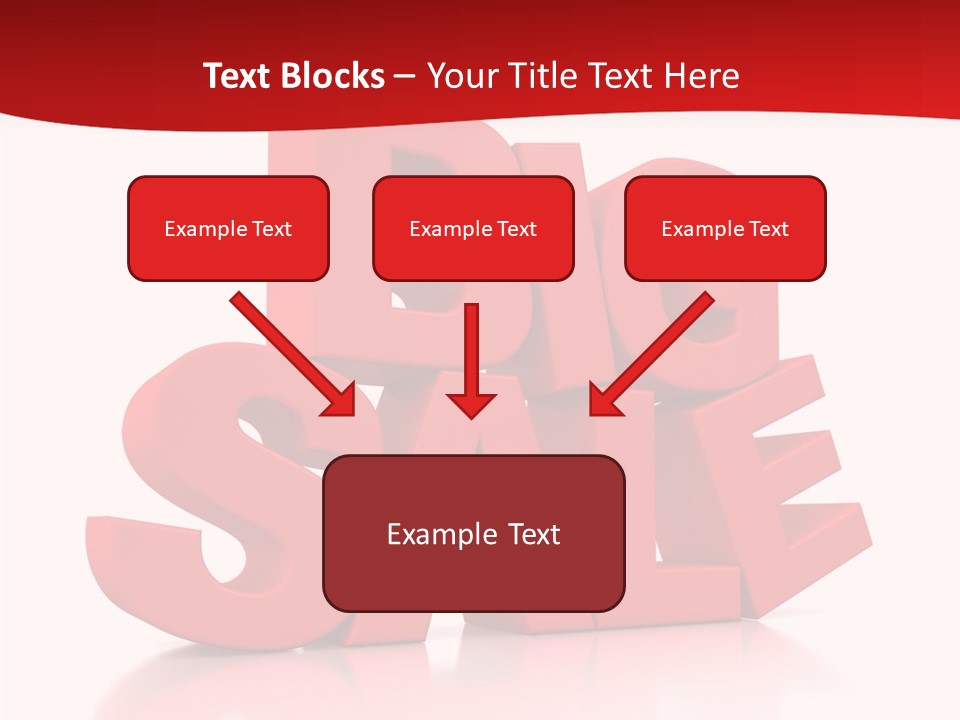 Text Blocks – Your Title Text Here

Example Text

Example Text

Example Text

Example Text

BIG SALE